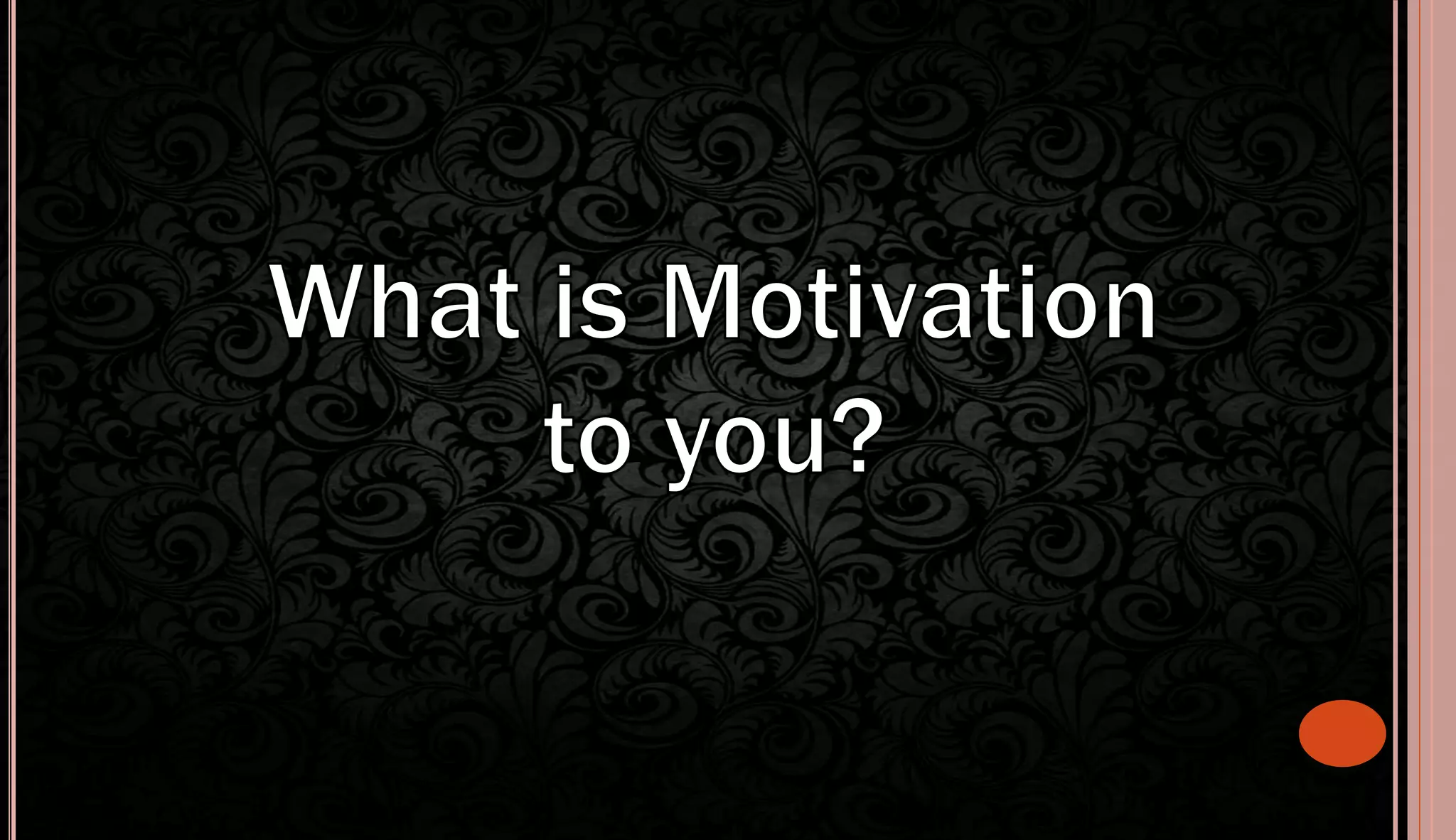 What is Motivation to you?